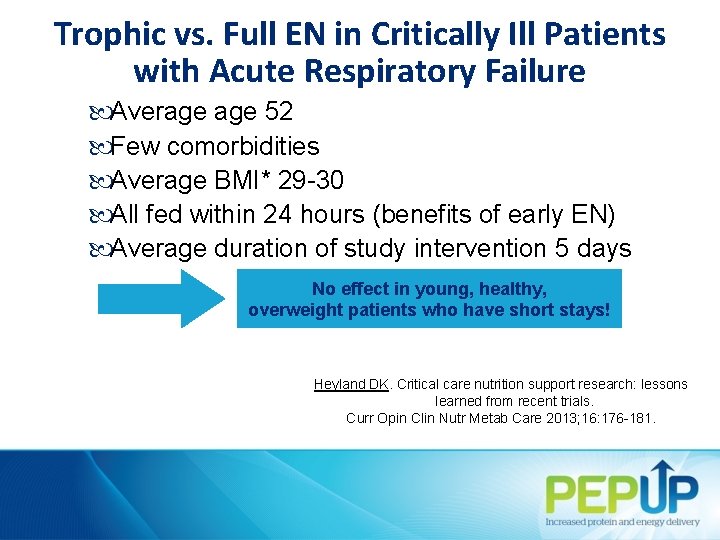 Trophic vs. Full EN in Critically Ill Patients with Acute Respiratory Failure

Average age 52
Few comorbidities
Average BMI* 29-30
All fed within 24 hours (benefits of early EN)
Average duration of study intervention 5 days

No effect in young, healthy, overweight patients who have short stays!

Heyland DK. Critical care nutrition support research: lessons learned from recent trials. Curr Opin Clin Nutr Metab Care 2013;16:176-181.

PEPUP
Increased protein and energy delivery